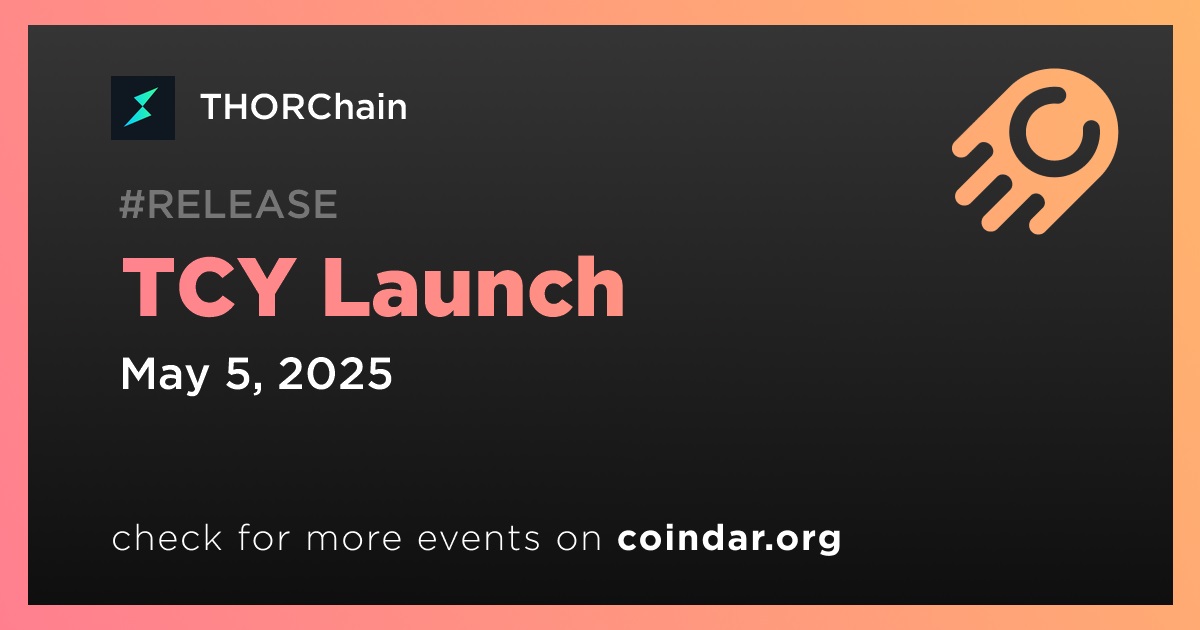 THORChain

#RELEASE

TCY Launch

May 5, 2025

check for more events on coindar.org